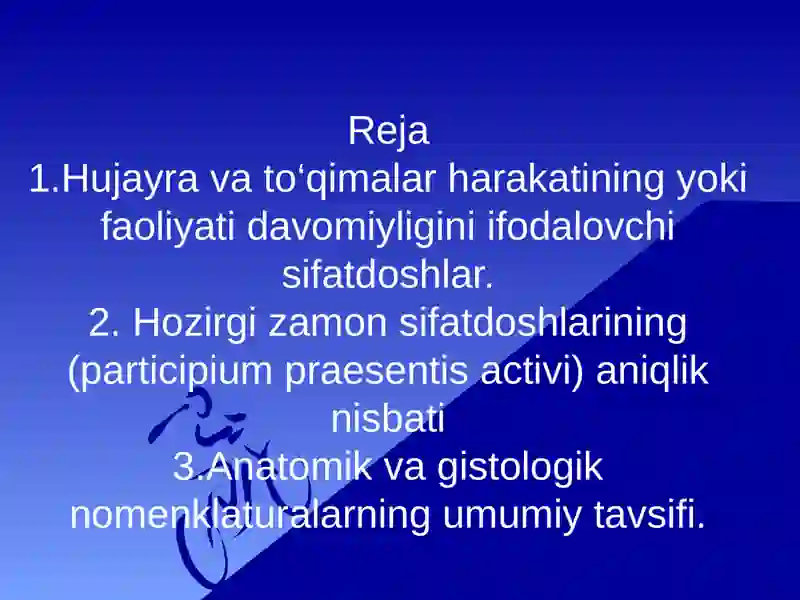 Reja
1.Hujayra va to‘qimalar harakatining yoki faoliyati davomiyligini ifodalovchi sifatdoshlar.
2. Hozirgi zamon sifatdoshlarining (participium praesentis activi) aniqlik nisbati
3.Anatomik va gistologik nomenklaturalarning umumiy tavsifi.